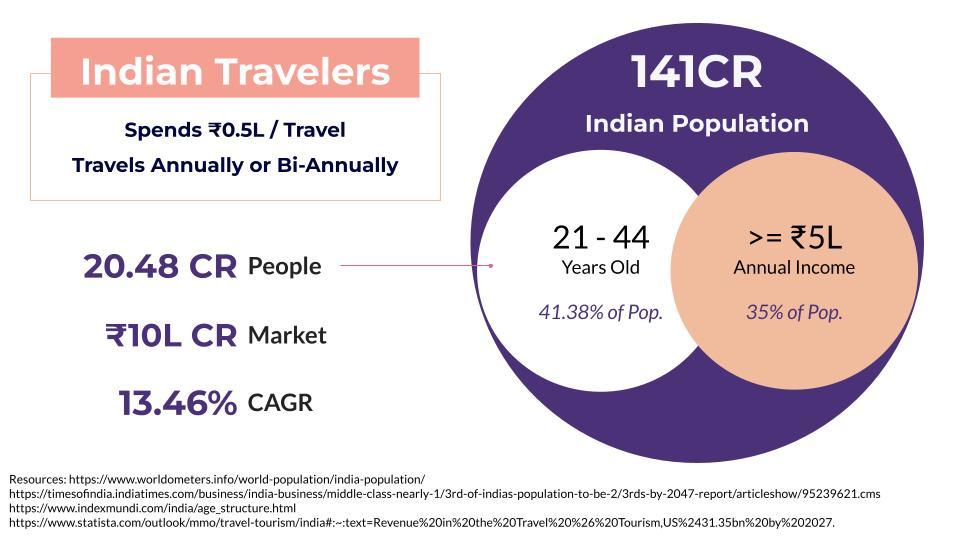 Indian Travelers

Spends ₹0.5L / Travel
Travels Annually or Bi-Annually

20.48 CR People

₹10L CR Market

13.46% CAGR

141CR
Indian Population

21 - 44
Years Old
41.38% of Pop.

>= ₹5L
Annual Income
35% of Pop.

Resources: https://www.worldometers.info/world-population/india-population/
https://timesofindia.indiatimes.com/business/india-business/middle-class-nearly-1/3rd-of-indias-population-to-be-2/3rds-by-2047-report/articleshow/95239621.cms
https://www.indexmundi.com/india/age_structure.html
https://www.statista.com/outlook/mmo/travel-tourism/india#:~:text=Revenue%20in%20the%20Travel%20%26%20Tourism,US%2431.35bn%20by%202027.